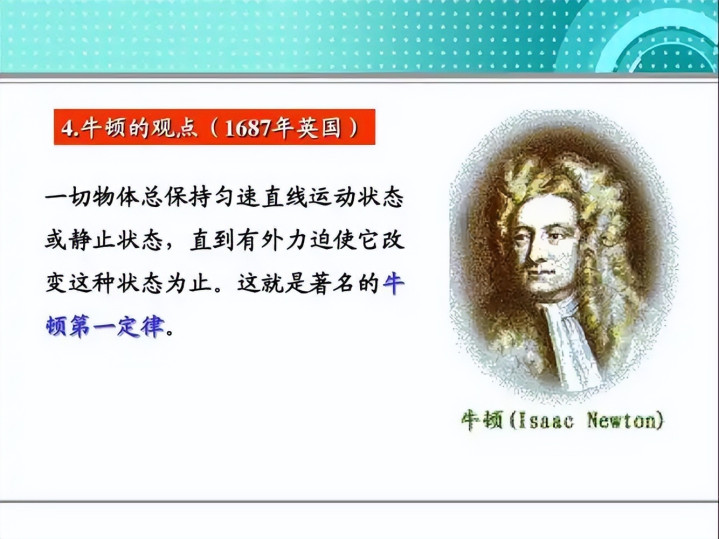 4.牛顿的观点（1687年英国）

一切物体总保持匀速直线运动状态或静止状态，直到有外力迫使它改变这种状态为止。这就是著名的牛顿第一定律。

牛顿(Isaac Newton)